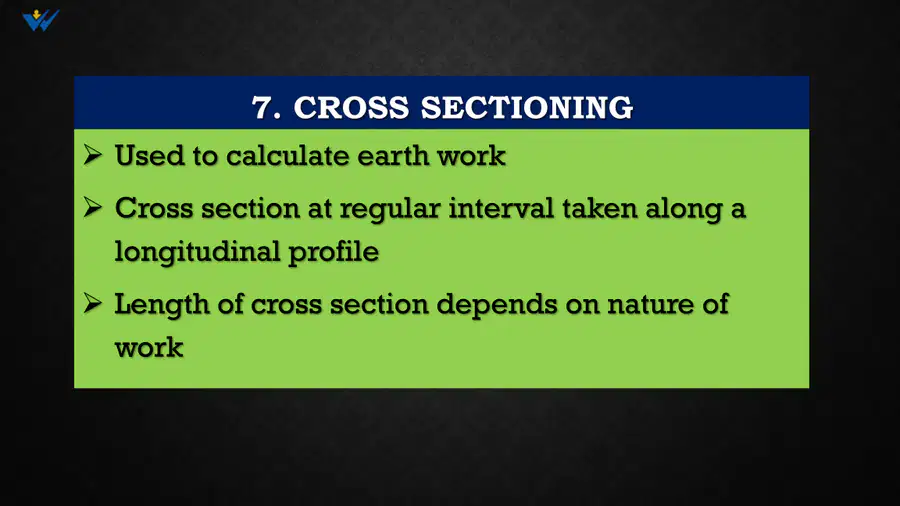 7. CROSS SECTIONING

➢ Used to calculate earth work

➢ Cross section at regular interval taken along a longitudinal profile

➢ Length of cross section depends on nature of work